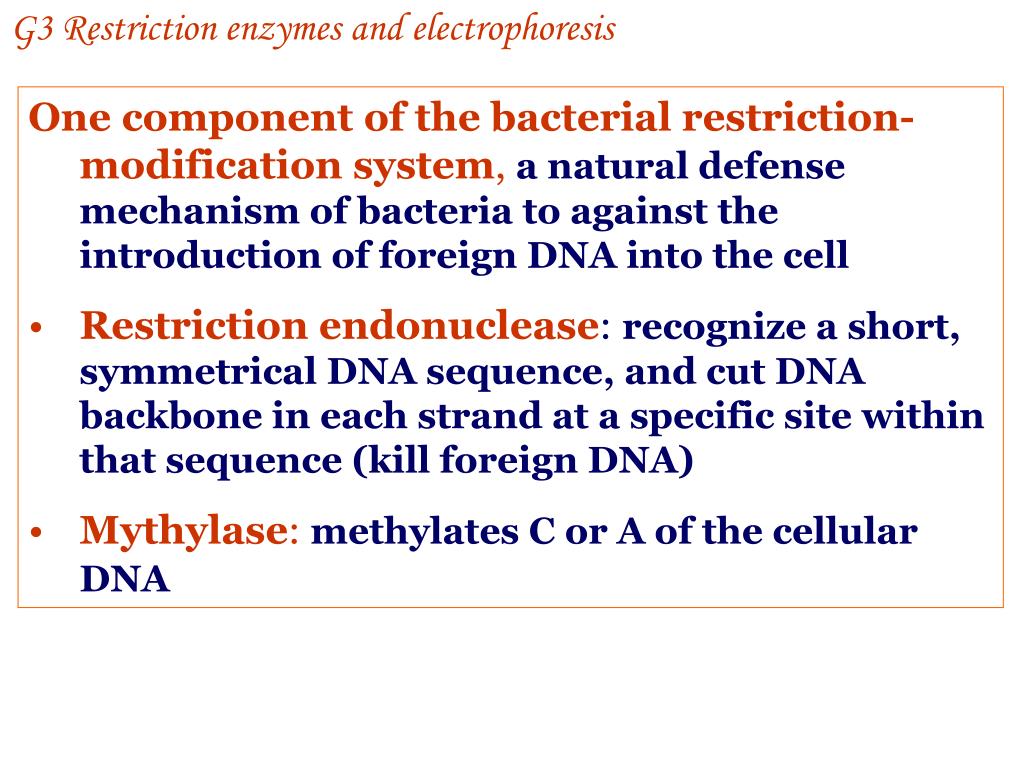 G3 Restriction enzymes and electrophoresis

One component of the bacterial restriction-modification system, a natural defense mechanism of bacteria to against the introduction of foreign DNA into the cell

• Restriction endonuclease: recognize a short, symmetrical DNA sequence, and cut DNA backbone in each strand at a specific site within that sequence (kill foreign DNA)

• Mythylase: methylates C or A of the cellular DNA